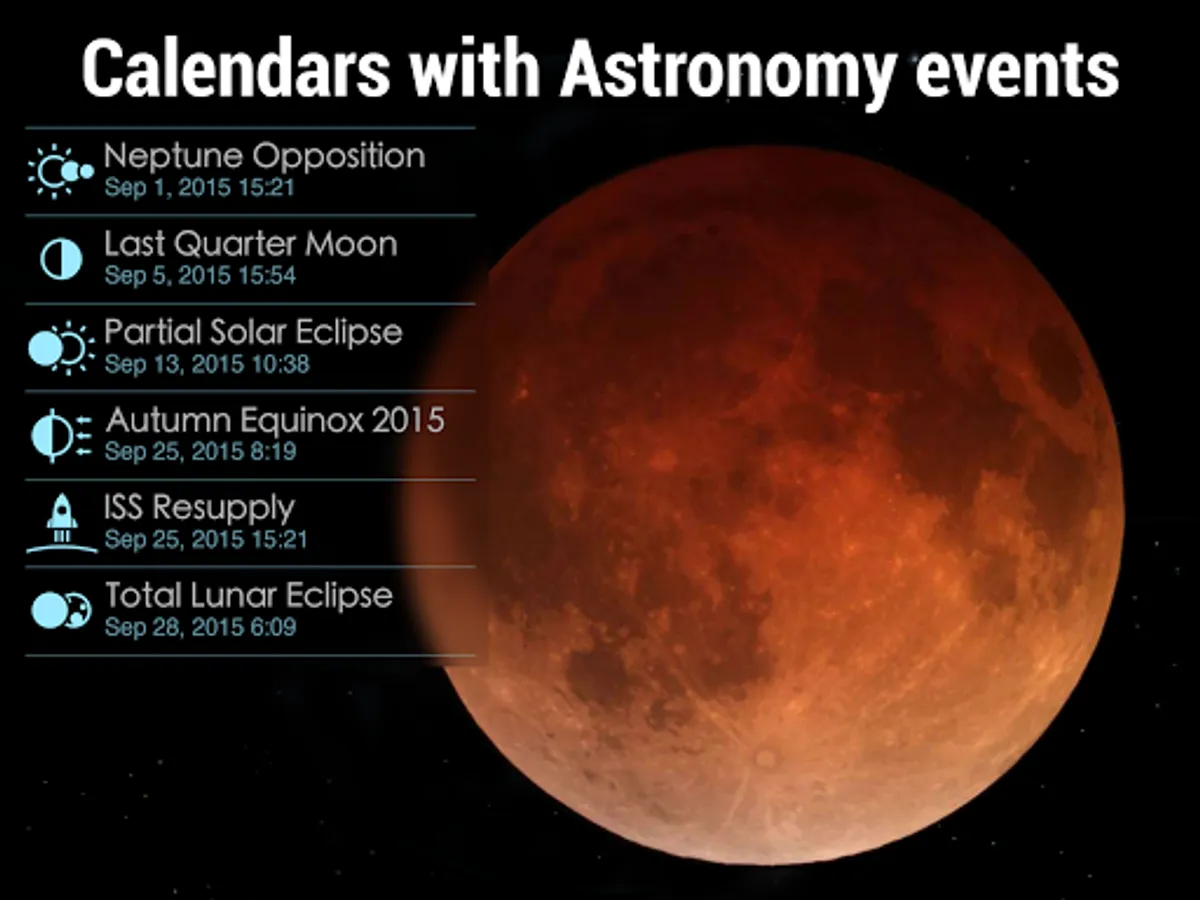 Calendars with Astronomy events

Neptune Opposition
Sep 1, 2015 15:21

Last Quarter Moon
Sep 5, 2015 15:54

Partial Solar Eclipse
Sep 13, 2015 10:38

Autumn Equinox 2015
Sep 25, 2015 8:19

ISS Resupply
Sep 25, 2015 15:21

Total Lunar Eclipse
Sep 28, 2015 6:09